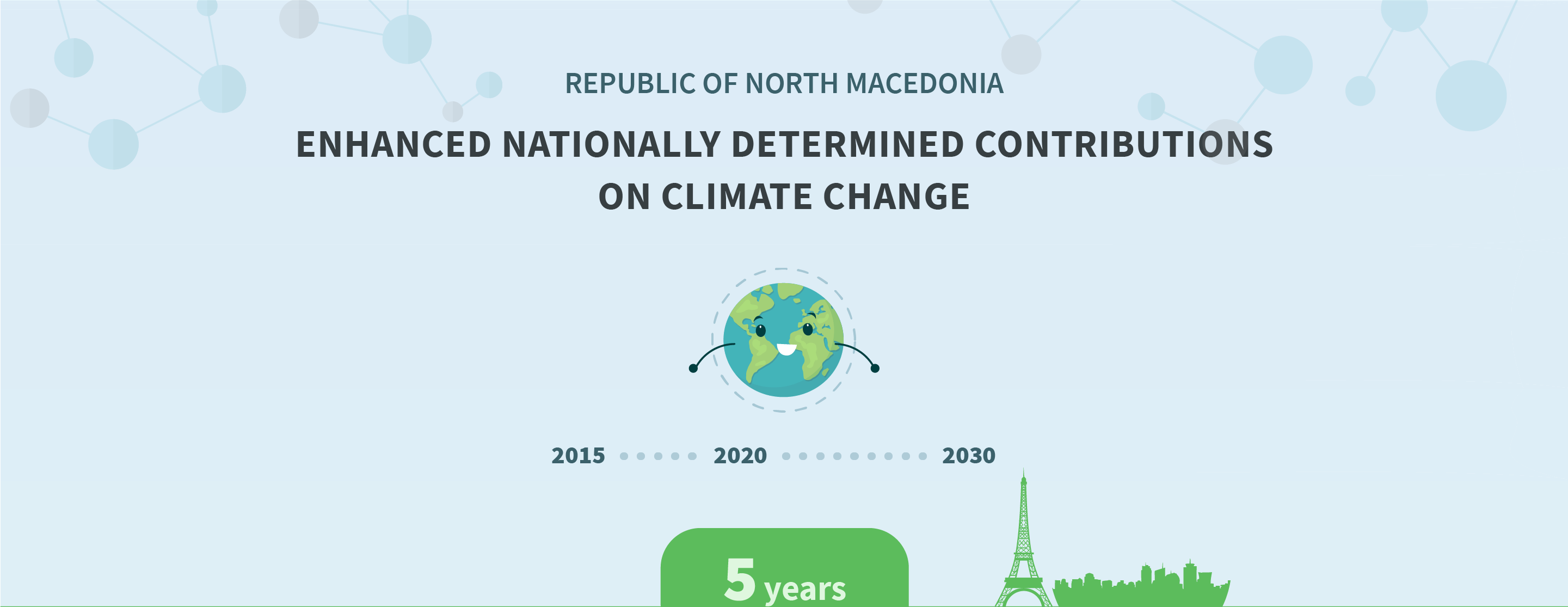 REPUBLIC OF NORTH MACEDONIA

ENHANCED NATIONALLY DETERMINED CONTRIBUTIONS ON CLIMATE CHANGE

2015 2020 2030

5 years